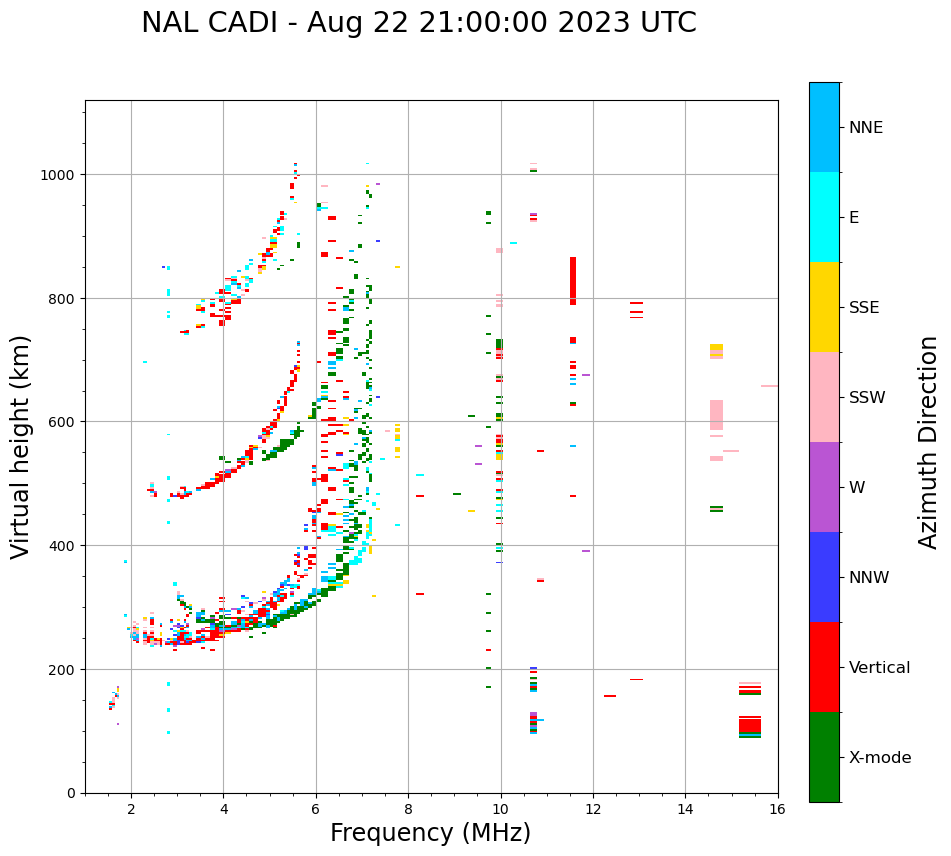 NAL CADI - Aug 22 21:00:00 2023 UTC

Virtual height (km)

1000
800
600
400
200
0

2
4
6
8
10
12
14
16

Frequency (MHz)

NNE
E
SSE
SSW
W
NNW
Vertical
X-mode

Azimuth Direction